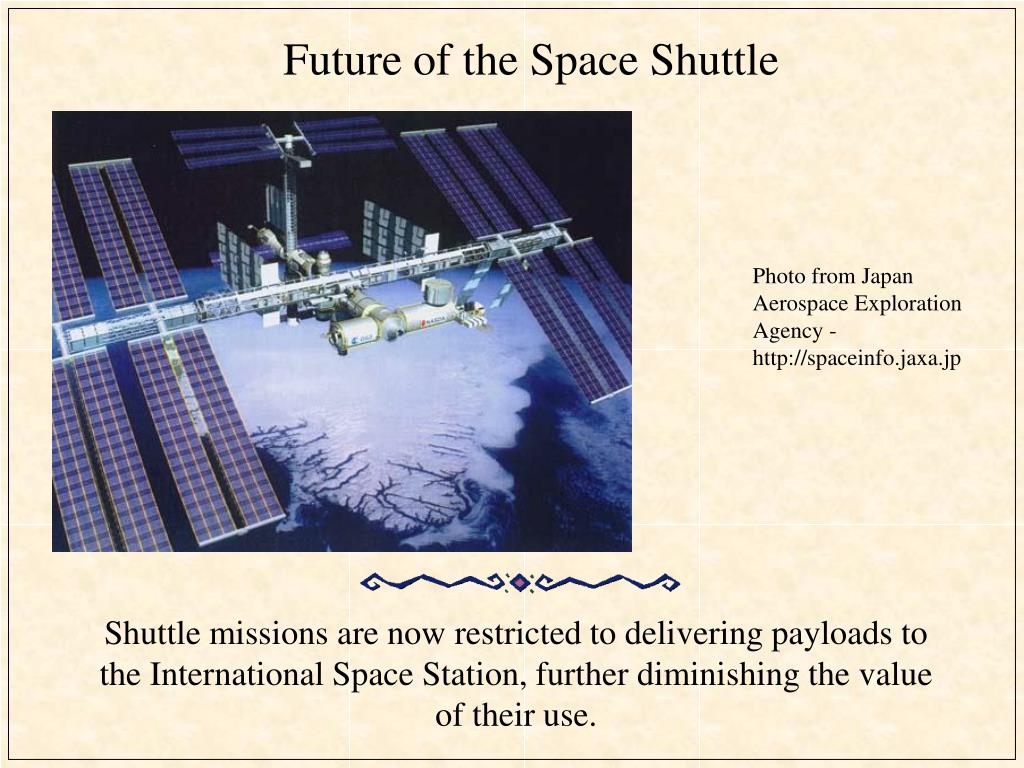 Future of the Space Shuttle

Photo from Japan Aerospace Exploration Agency - http://spaceinfo.jaxa.jp

Shuttle missions are now restricted to delivering payloads to the International Space Station, further diminishing the value of their use.